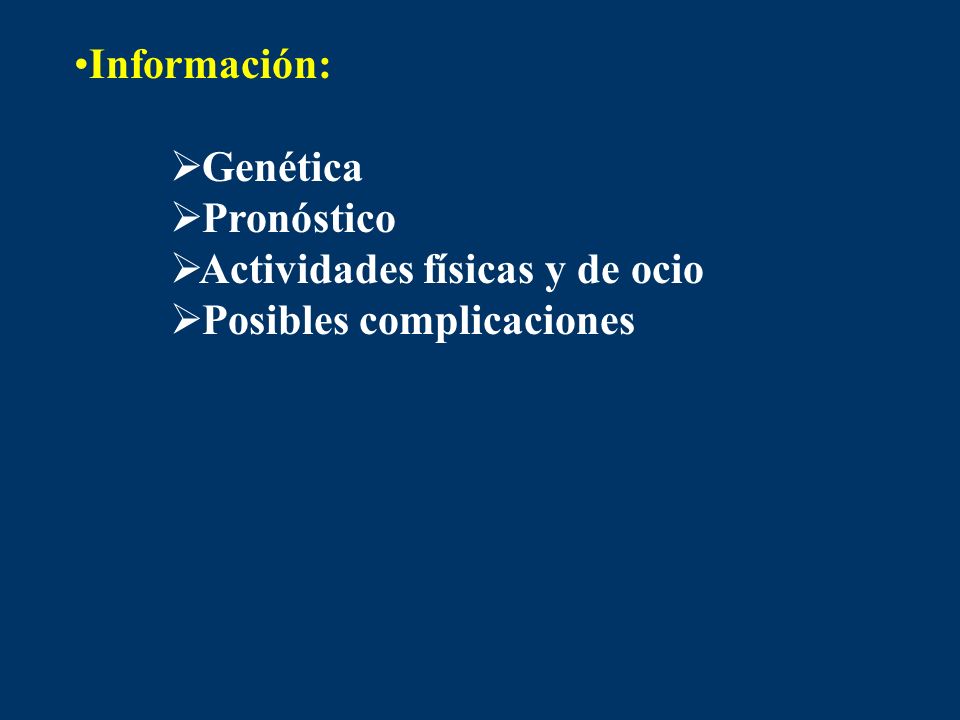 •Información:

➢Genética
➢Pronóstico
➢Actividades físicas y de ocio
➢Posibles complicaciones